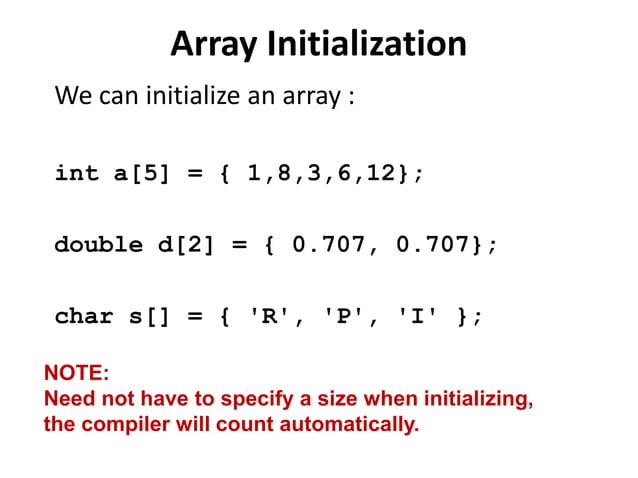 Array Initialization

We can initialize an array :

int a[5] = { 1,8,3,6,12};

double d[2] = { 0.707, 0.707};

char s[] = { 'R', 'P', 'I' };

NOTE:
Need not have to specify a size when initializing, the compiler will count automatically.